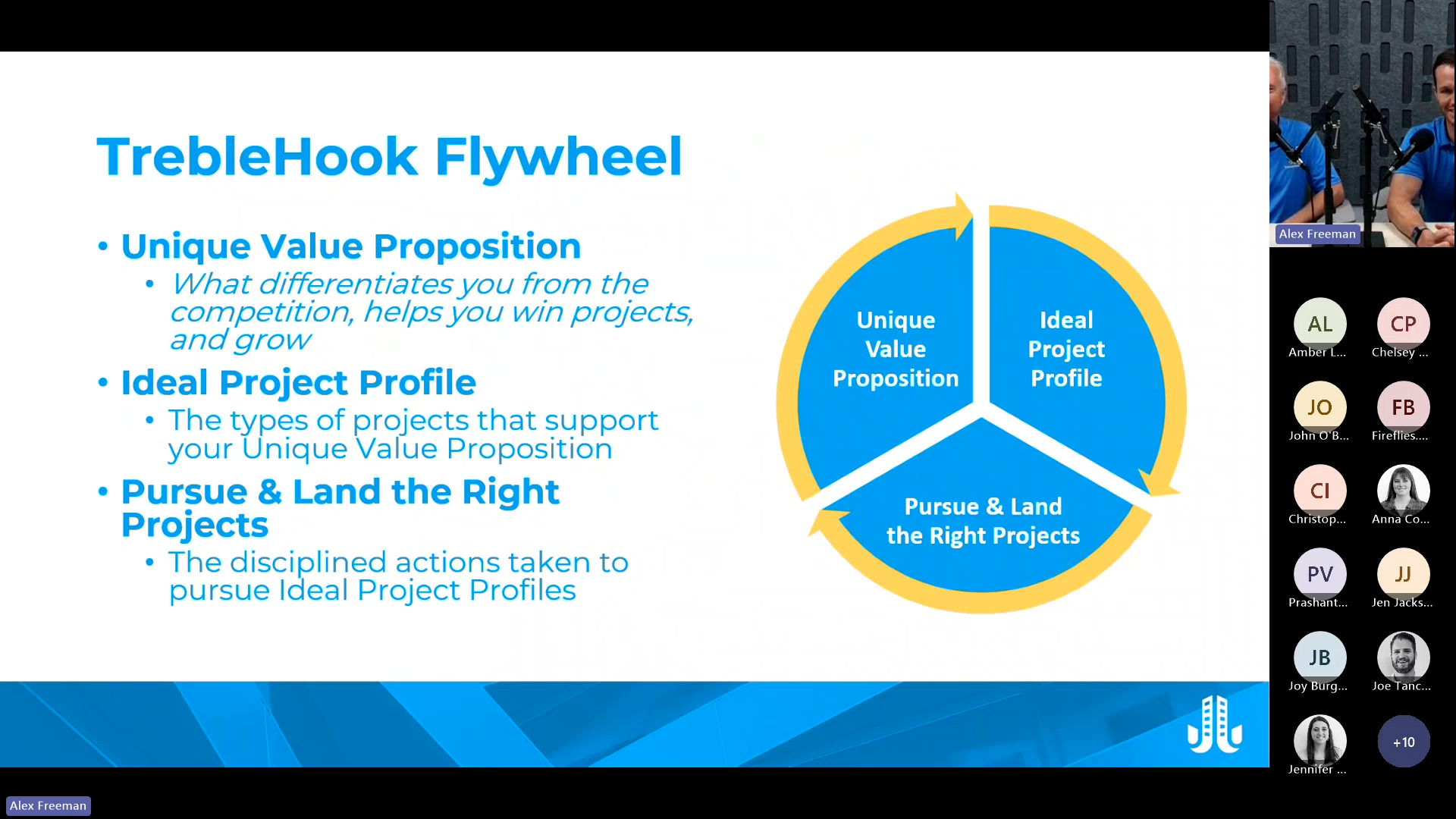 TrebleHook Flywheel

• Unique Value Proposition
  • What differentiates you from the competition, helps you win projects, and grow
• Ideal Project Profile
  • The types of projects that support your Unique Value Proposition
• Pursue & Land the Right Projects
  • The disciplined actions taken to pursue Ideal Project Profiles

Unique Value Proposition

Ideal Project Profile

Pursue & Land the Right Projects

Alex Freeman

AL
Amber L...

CP
Chelsey ...

JO
John O'B...

FB
Fireflies....

CI
Christop...

Anna Co...

PV
Prashant...

JJ
Jen Jacks...

JB
Joy Burg...

Joe Tanc...

Jennifer ...

+10

Alex Freeman